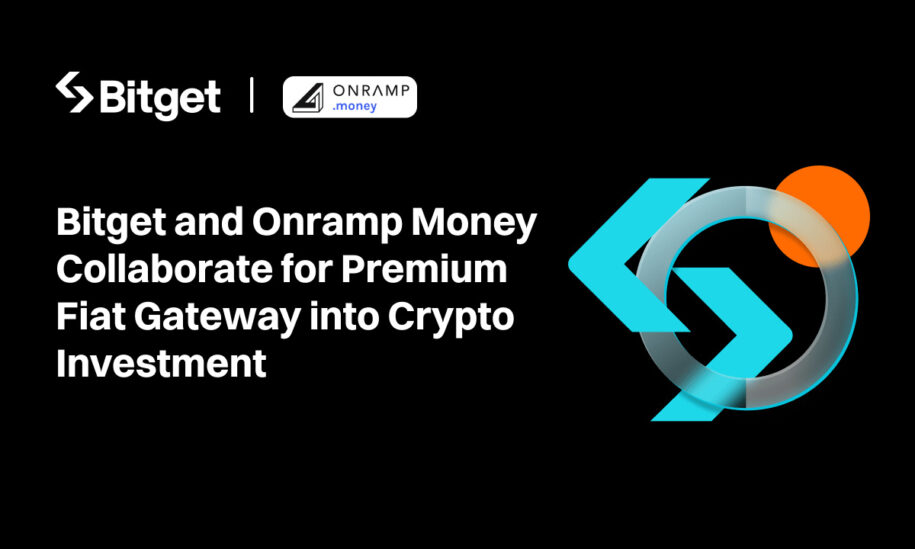 Bitget | ONRAMP .money

Bitget and Onramp Money Collaborate for Premium Fiat Gateway into Crypto Investment